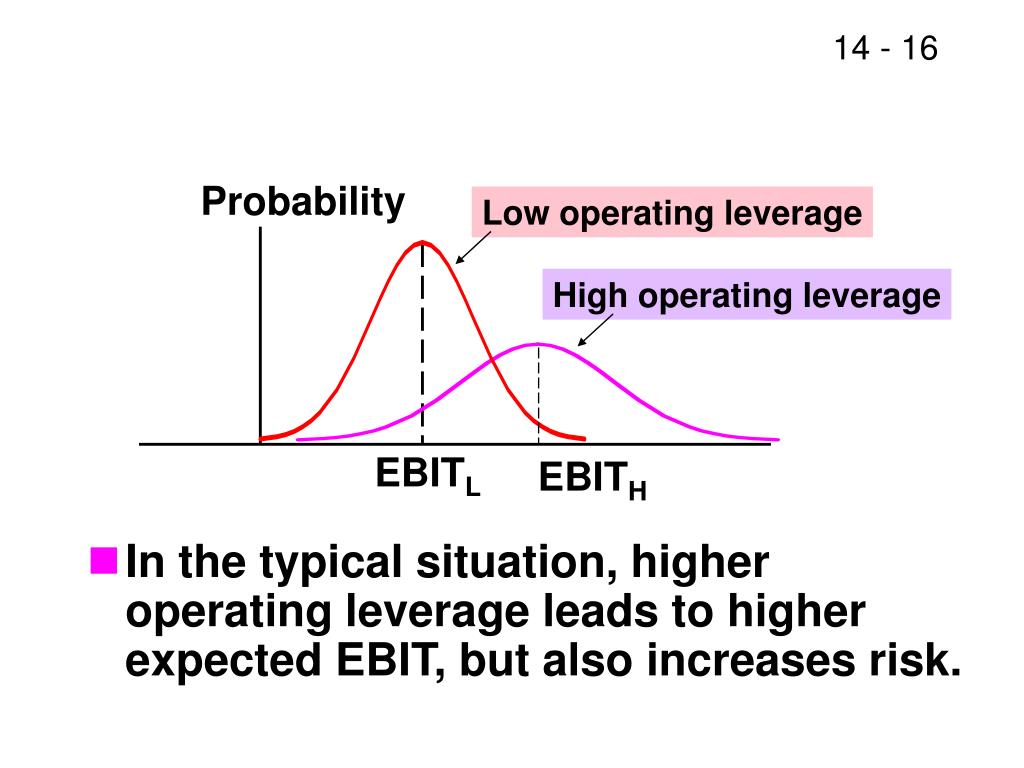 14 - 16

Probability

Low operating leverage

High operating leverage

$EBIT_L$ $EBIT_H$

In the typical situation, higher operating leverage leads to higher expected EBIT, but also increases risk.